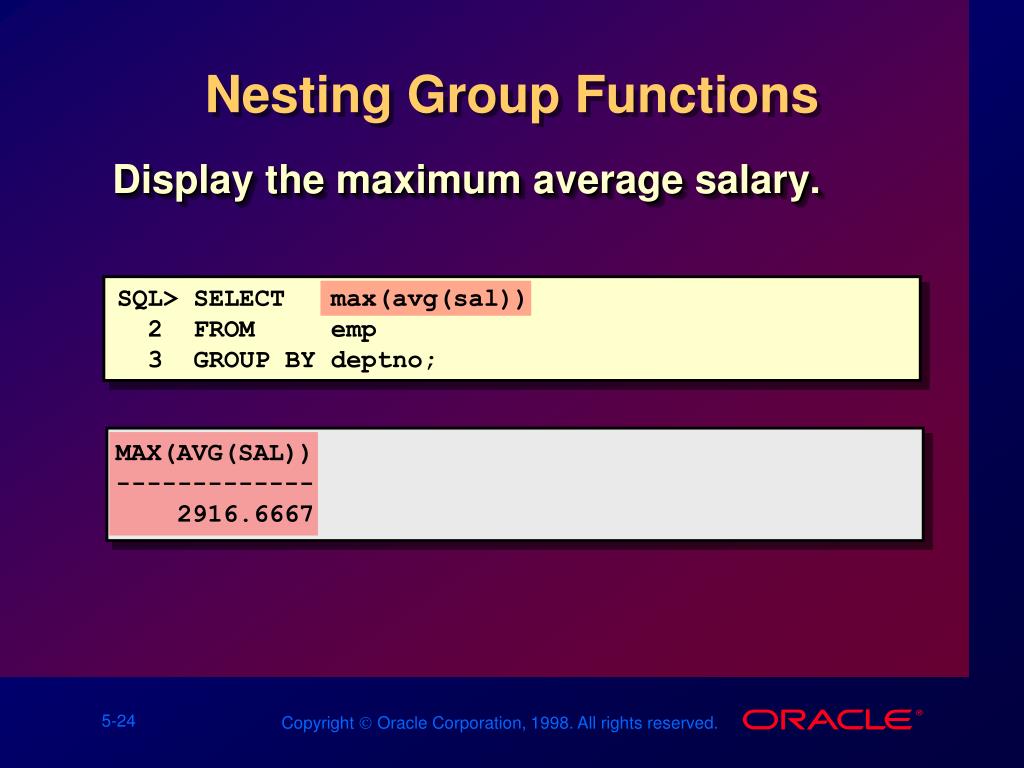 Nesting Group Functions

Display the maximum average salary.

SQL> SELECT max(avg(sal))
2 FROM emp
3 GROUP BY deptno;

MAX(AVG(SAL))
-------------
2916.6667

5-24

Copyright © Oracle Corporation, 1998. All rights reserved.

ORACLE®